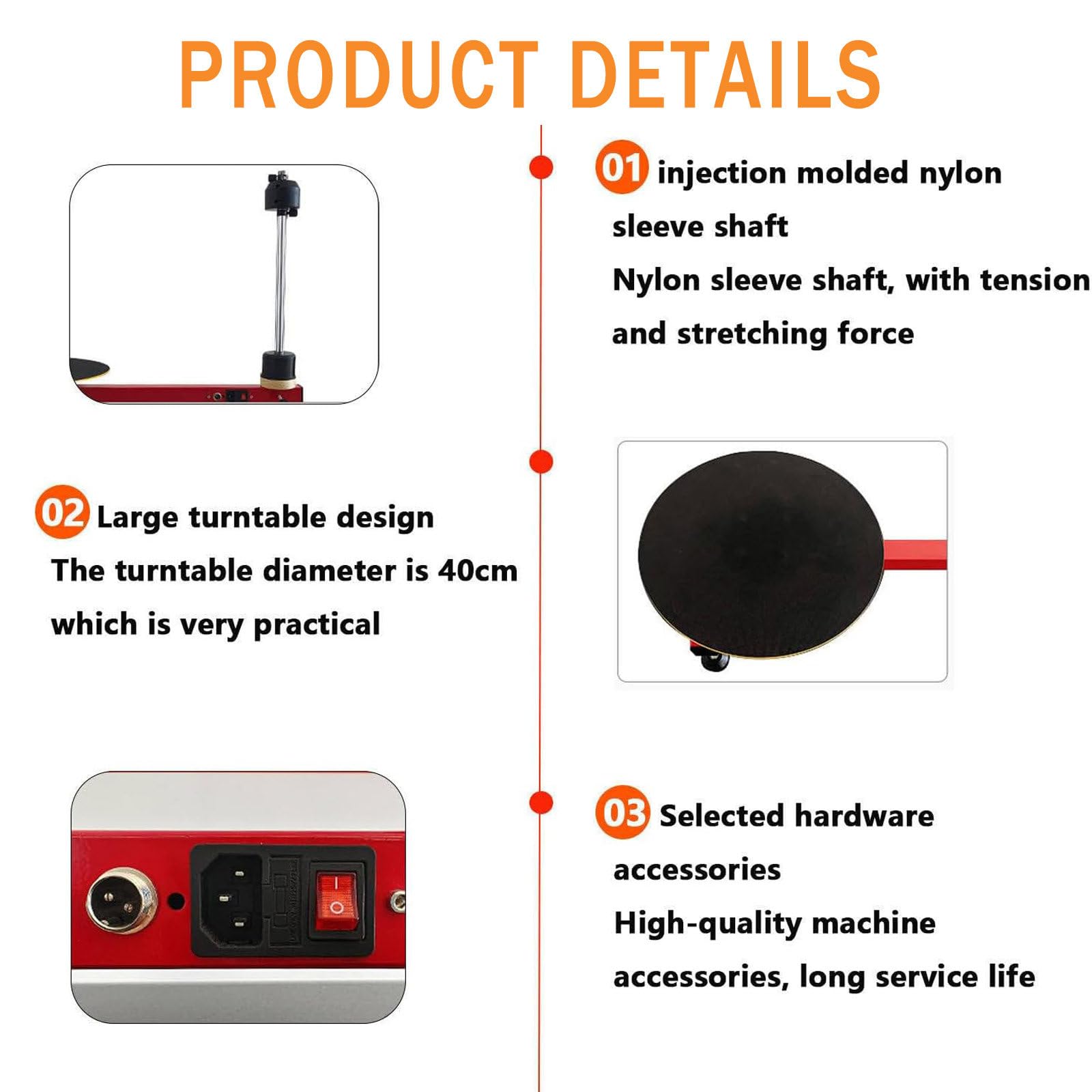 PRODUCT DETAILS

01 injection molded nylon sleeve shaft
Nylon sleeve shaft, with tension and stretching force

02 Large turntable design
The turntable diameter is 40cm which is very practical

03 Selected hardware accessories
High-quality machine accessories, long service life